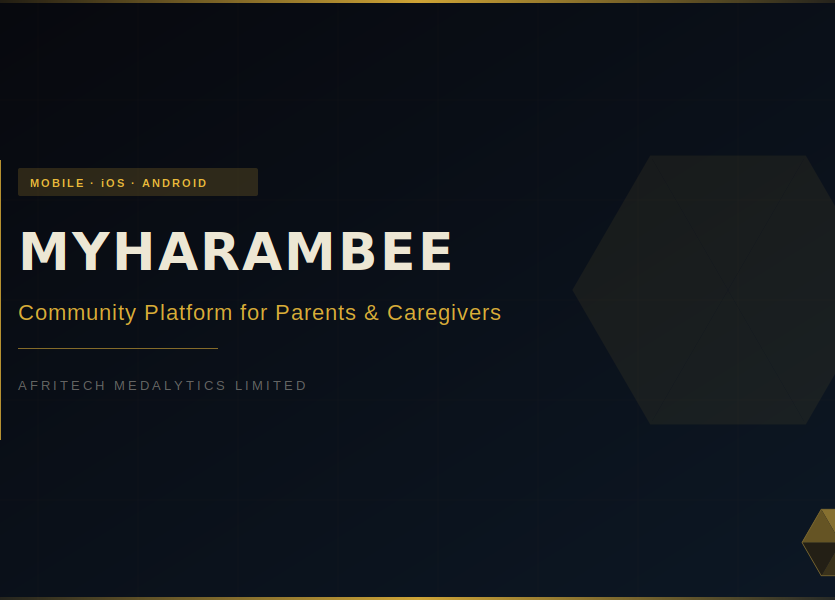 MOBILE · iOS · ANDROID

MYHARAMBEE

Community Platform for Parents & Caregivers

AFRITECH MEDALYTICS LIMITED